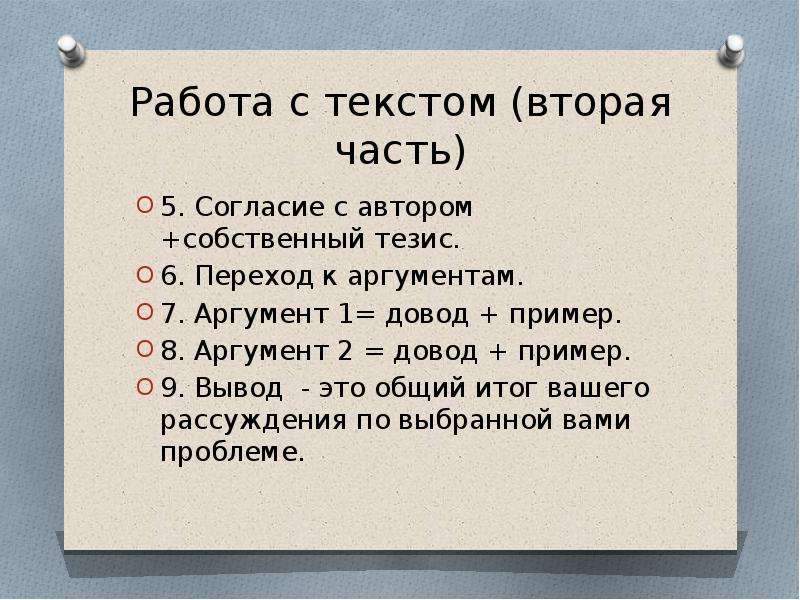 Работа с текстом (вторая часть)

5. Согласие с автором +собственный тезис.

6. Переход к аргументам.

7. Аргумент 1= довод + пример.

8. Аргумент 2 = довод + пример.

9. Вывод  - это общий итог вашего рассуждения по выбранной вами проблеме.